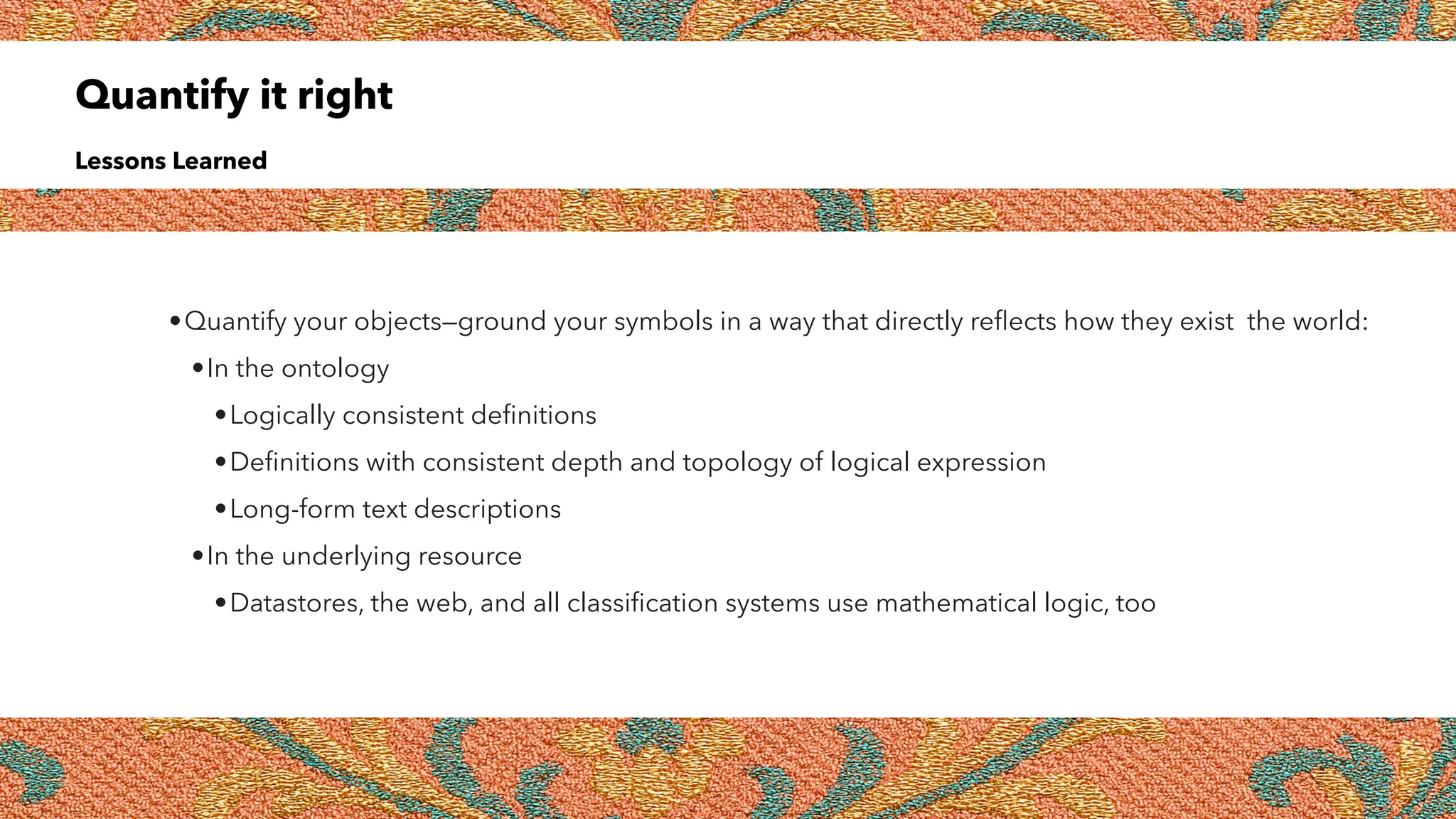 Quantify it right

Lessons Learned

• Quantify your objects—ground your symbols in a way that directly reflects how they exist  the world:
 • In the ontology
  • Logically consistent definitions
  • Definitions with consistent depth and topology of logical expression
  • Long-form text descriptions
 • In the underlying resource
  • Datastores, the web, and all classification systems use mathematical logic, too